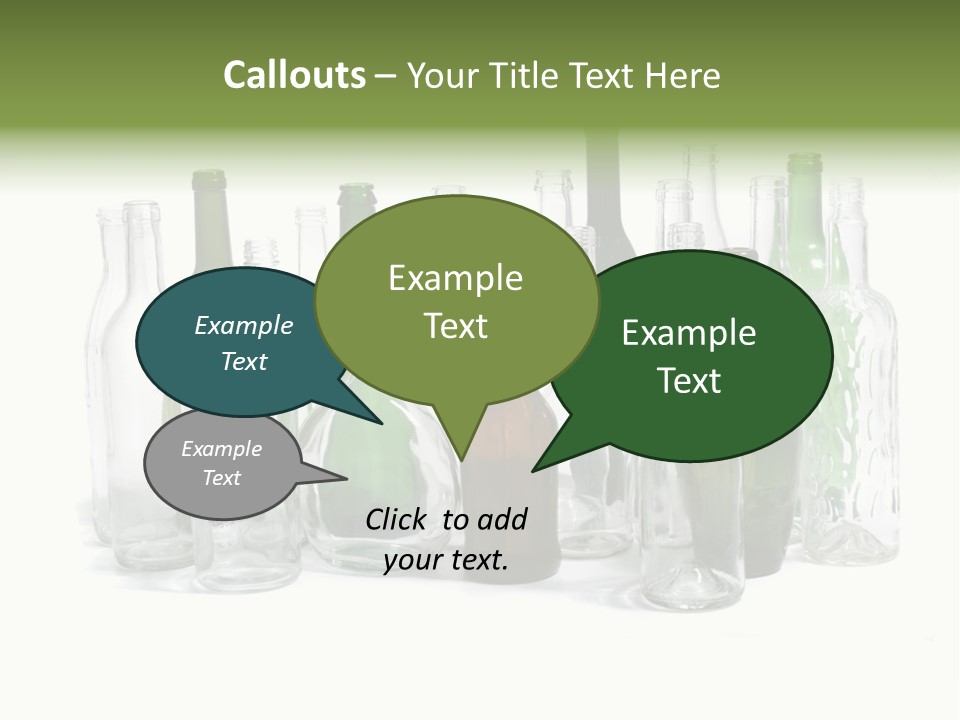 Callouts – Your Title Text Here

Example Text

Example Text

Example Text

Example Text

Click to add your text.